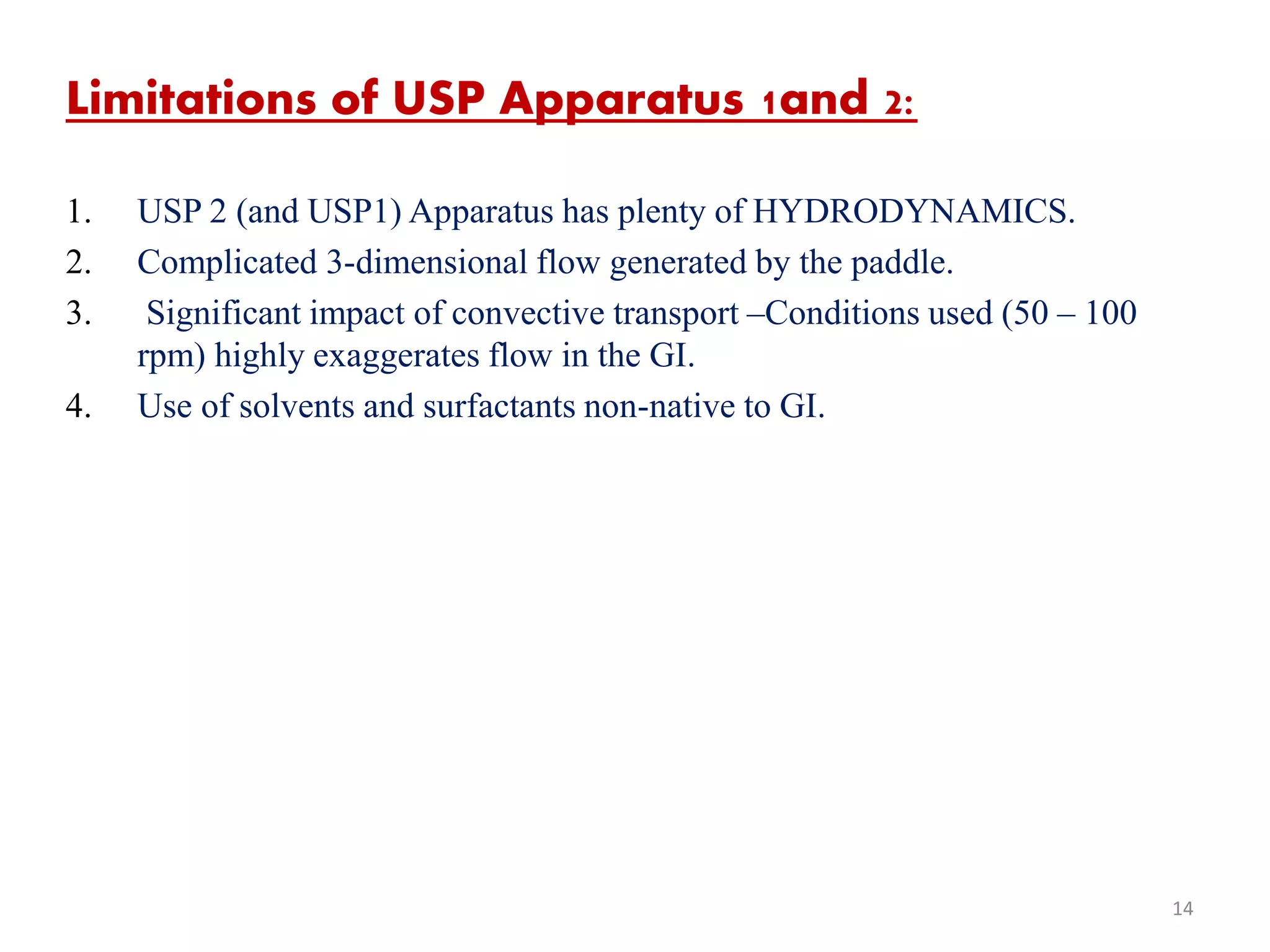 Limitations of USP Apparatus 1and 2:

1. USP 2 (and USP1) Apparatus has plenty of HYDRODYNAMICS.
2. Complicated 3-dimensional flow generated by the paddle.
3. Significant impact of convective transport –Conditions used (50 – 100 rpm) highly exaggerates flow in the GI.
4. Use of solvents and surfactants non-native to GI.

14